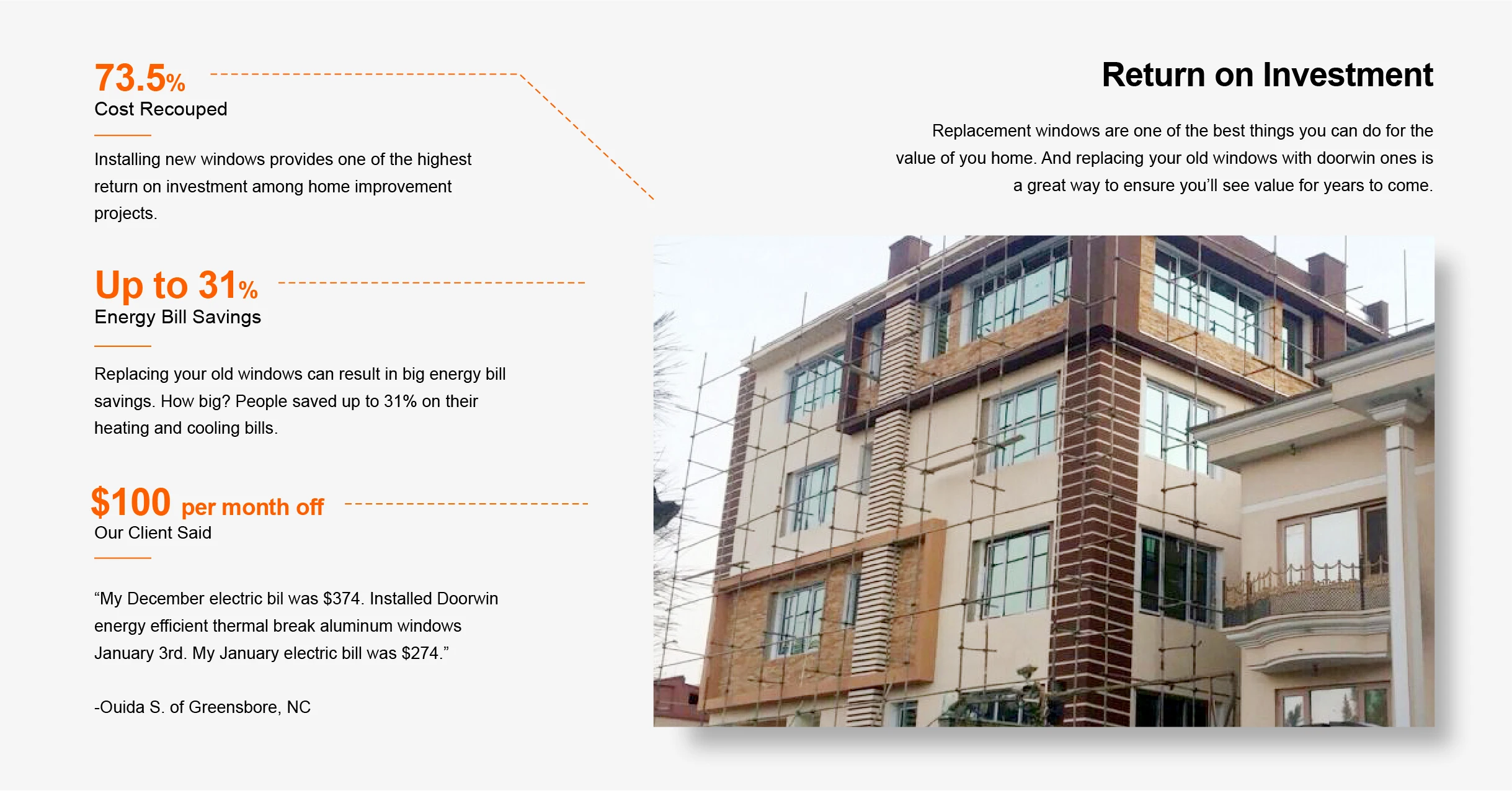 73.5%
Cost Recouped

Installing new windows provides one of the highest return on investment among home improvement projects.

Up to 31%
Energy Bill Savings

Replacing your old windows can result in big energy bill savings. How big? People saved up to 31% on their heating and cooling bills.

$100 per month off
Our Client Said

“My December electric bil was $374. Installed Doorwin energy efficient thermal break aluminum windows January 3rd. My January electric bill was $274.”

-Ouida S. of Greensbore, NC

Return on Investment

Replacement windows are one of the best things you can do for the value of you home. And replacing your old windows with doorwin ones is a great way to ensure you’ll see value for years to come.